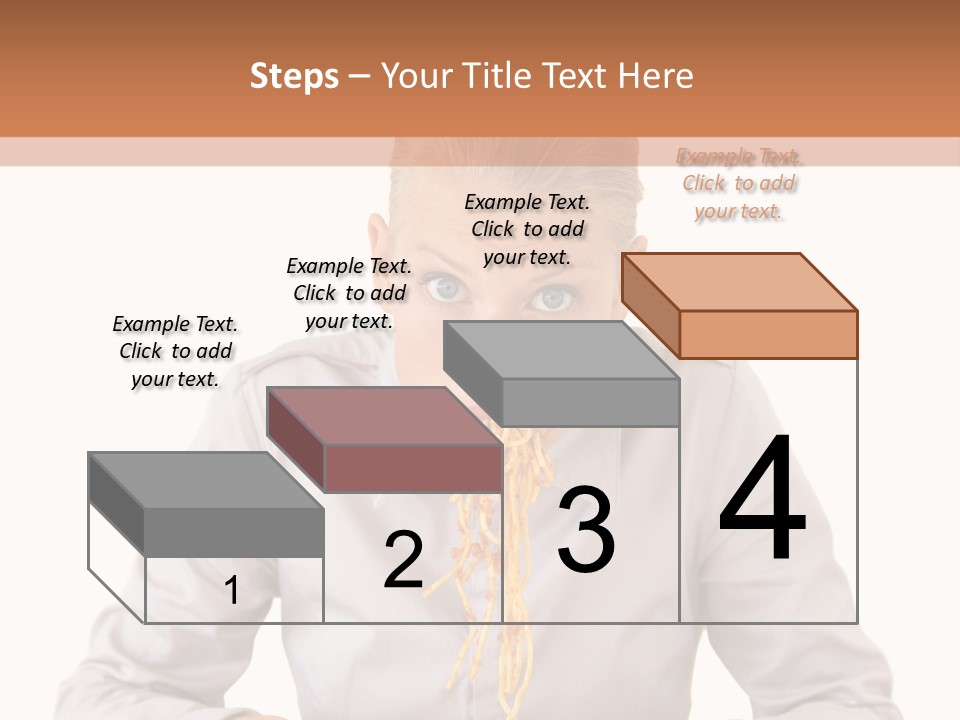 Steps – Your Title Text Here

Example Text. Click to add your text.

Example Text. Click to add your text.

Example Text. Click to add your text.

Example Text. Click to add your text.

1

2

3

4